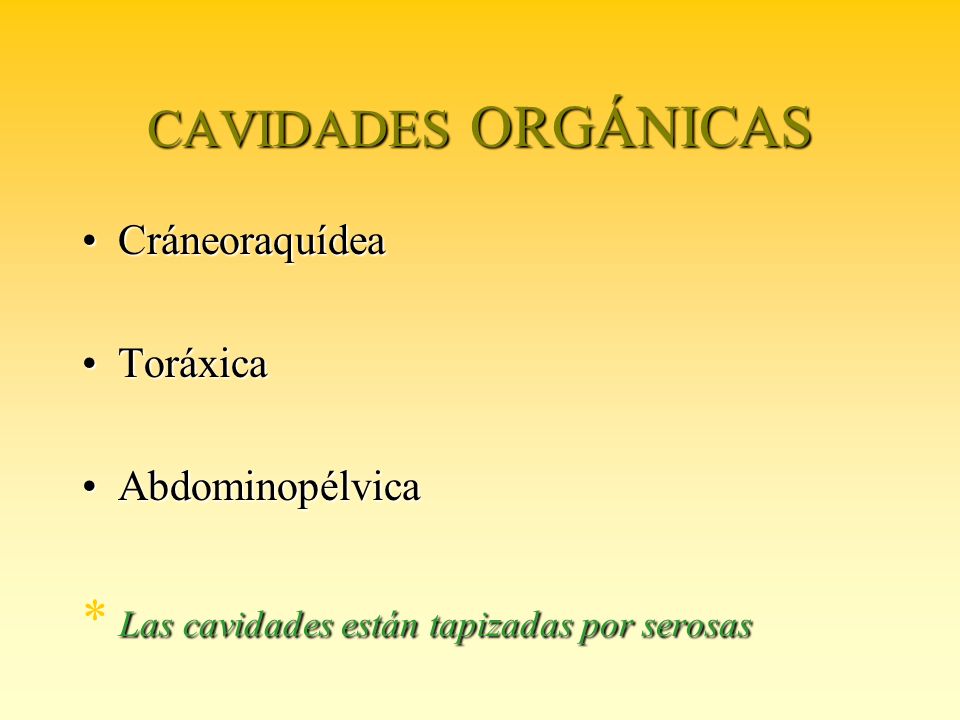 CAVIDADES ORGÁNICAS

• Cráneoraquídea

• Toráxica

• Abdominopélvica

* Las cavidades están tapizadas por serosas